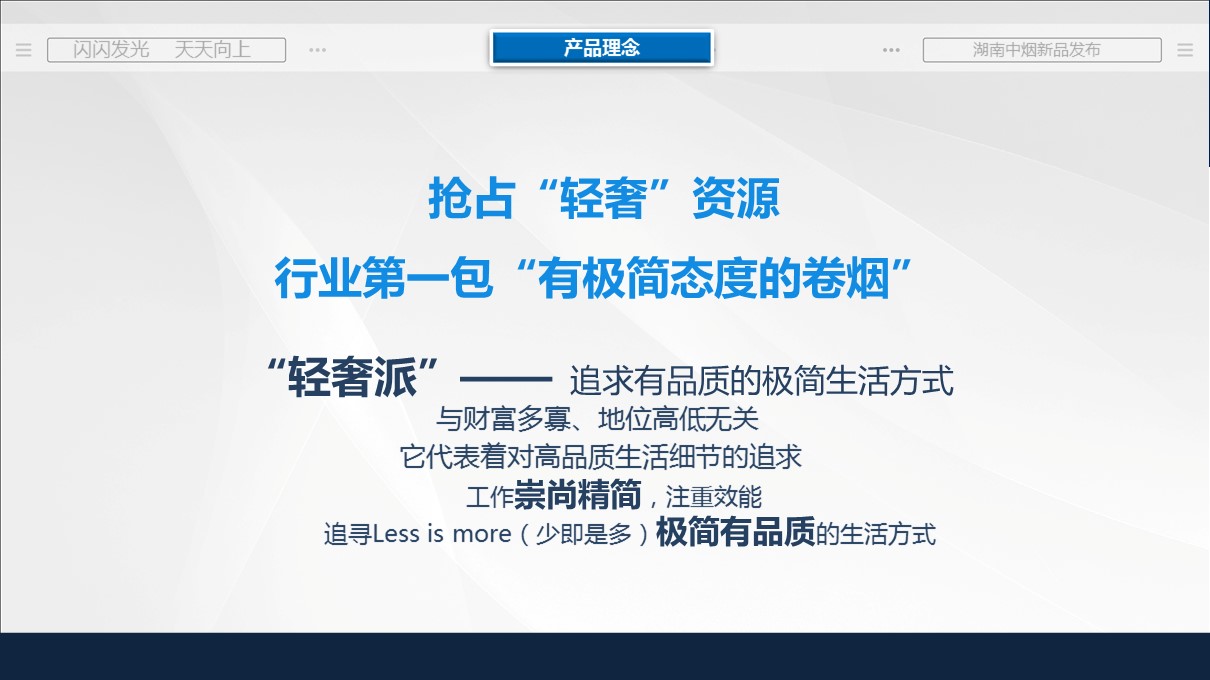 闪闪发光　天天向上

产品理念

湖南中烟新品发布

抢占“轻奢”资源

行业第一包“有极简态度的卷烟”

“轻奢派”—— 追求有品质的极简生活方式

与财富多寡、地位高低无关

它代表着对高品质生活细节的追求

工作崇尚精简，注重效能

追寻Less is more（少即是多）极简有品质的生活方式